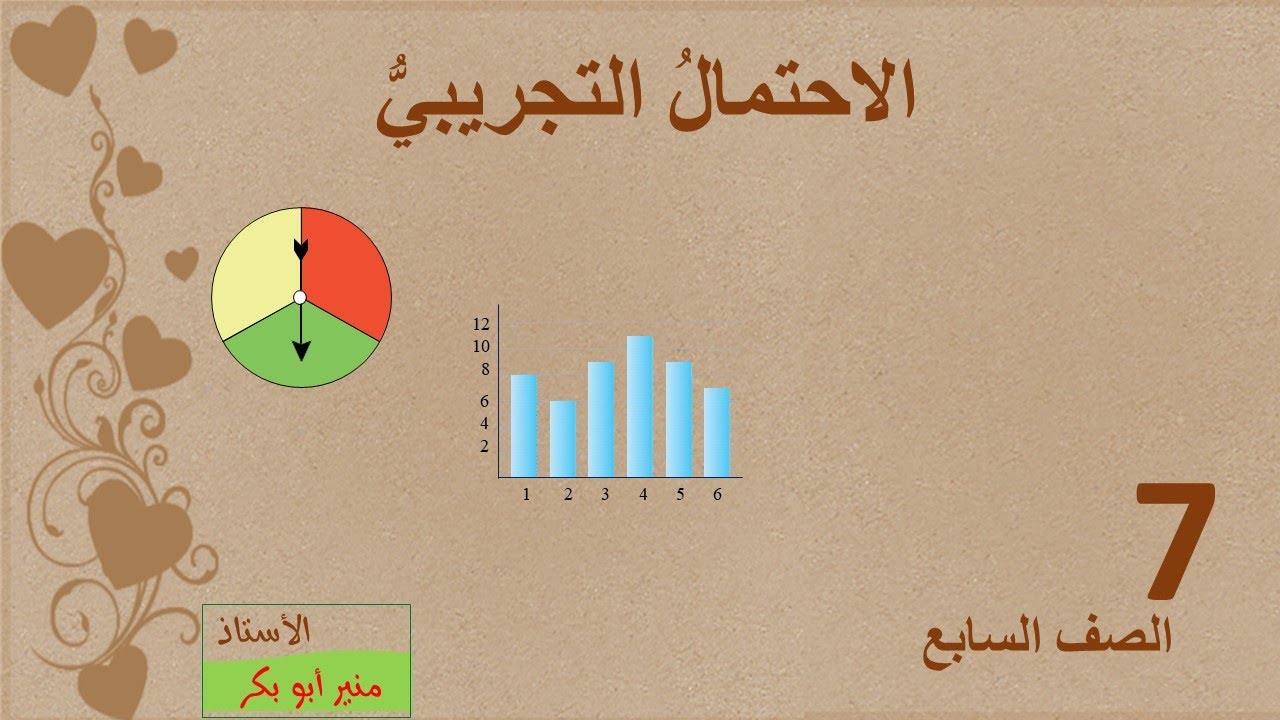 الاحتمالُ التجريبيُّ

12
10
8
6
4
2

1 2 3 4 5 6

7
الصف السابع

الأستاذ
منير أبو بكر